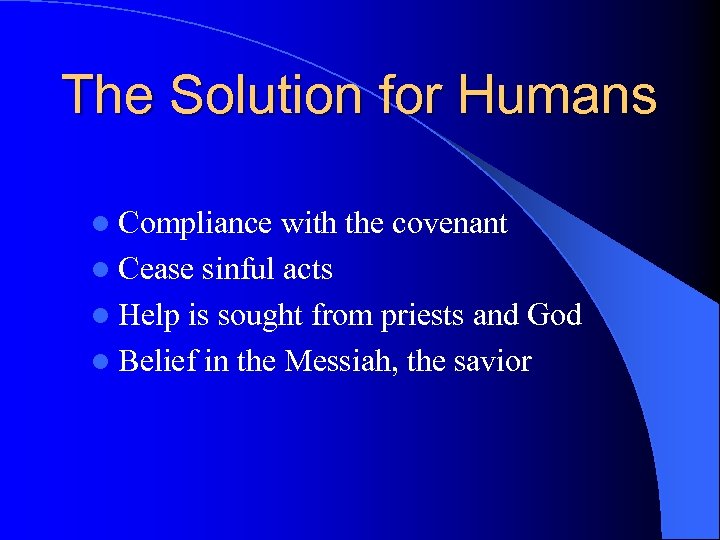 The Solution for Humans

- Compliance with the covenant
- Cease sinful acts
- Help is sought from priests and God
- Belief in the Messiah, the savior